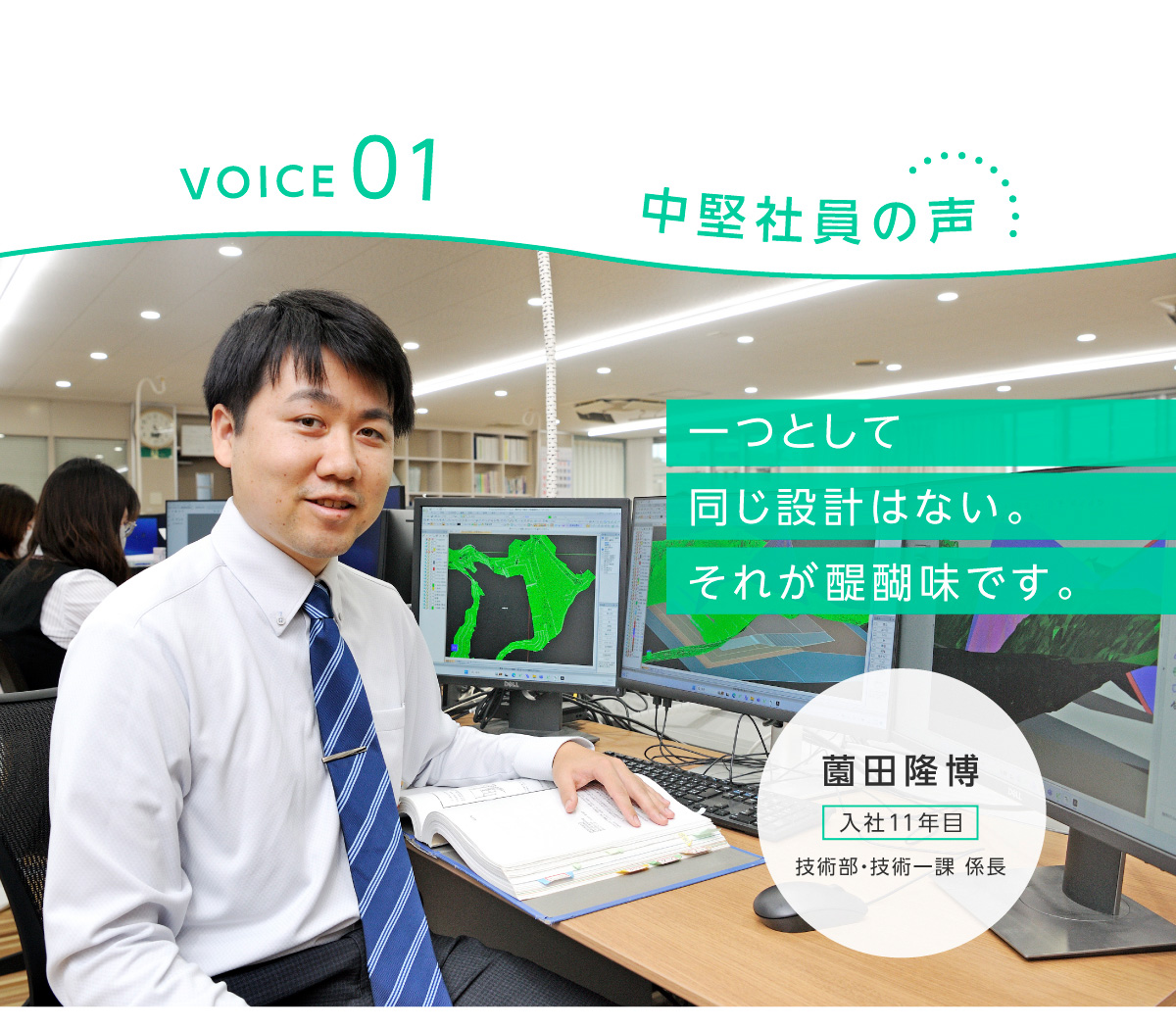 VOICE 01

中堅社員の声

一つとして
同じ設計はない。
それが醍醐味です。

薗田隆博
入社11年目
技術部・技術一課 係長